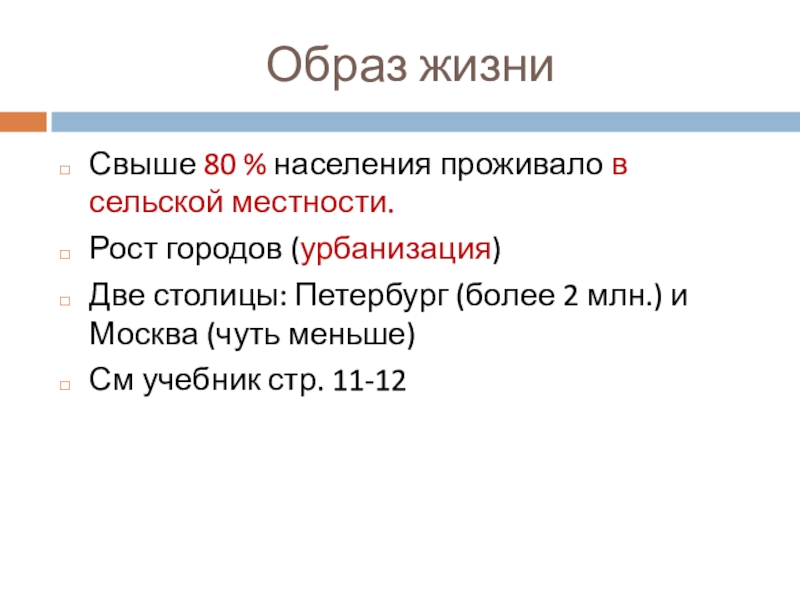 Образ жизни

Свыше 80 % населения проживало в сельской местности.

Рост городов (урбанизация)

Две столицы: Петербург (более 2 млн.) и Москва (чуть меньше)

См учебник стр. 11-12